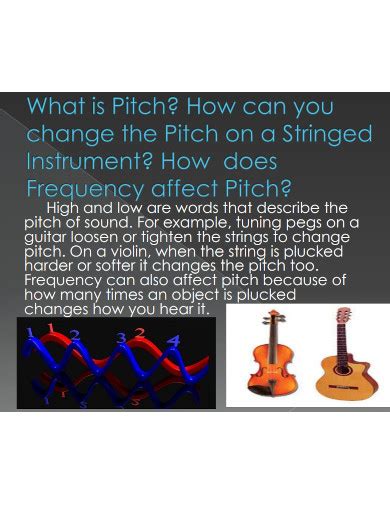 What is Pitch? How can you change the Pitch on a Stringed Instrument? How does Frequency affect Pitch?

High and low are words that describe the pitch of sound. For example, tuning pegs on a guitar loosen or tighten the strings to change pitch. On a violin, when the string is plucked harder or softer it changes the pitch too. Frequency can also affect pitch because of how many times an object is plucked changes how you hear it.

1 1 2 3 2 4